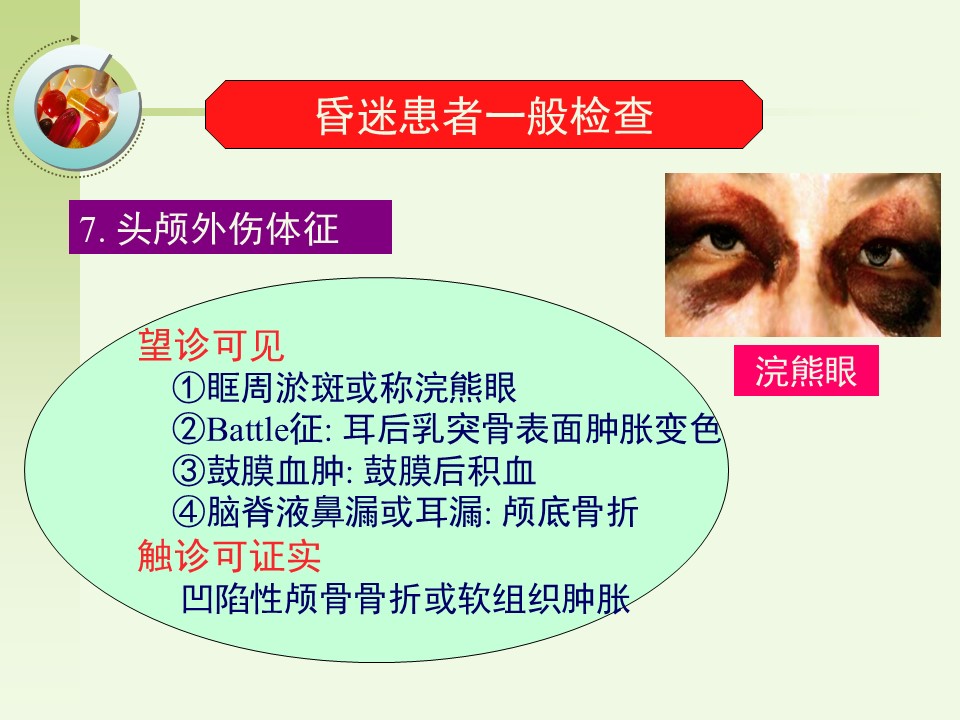 昏迷患者一般检查

7. 头颅外伤体征

浣熊眼

望诊可见
①眶周淤斑或称浣熊眼
②Battle征: 耳后乳突骨表面肿胀变色
③鼓膜血肿: 鼓膜后积血
④脑脊液鼻漏或耳漏: 颅底骨折
触诊可证实
凹陷性颅骨骨折或软组织肿胀